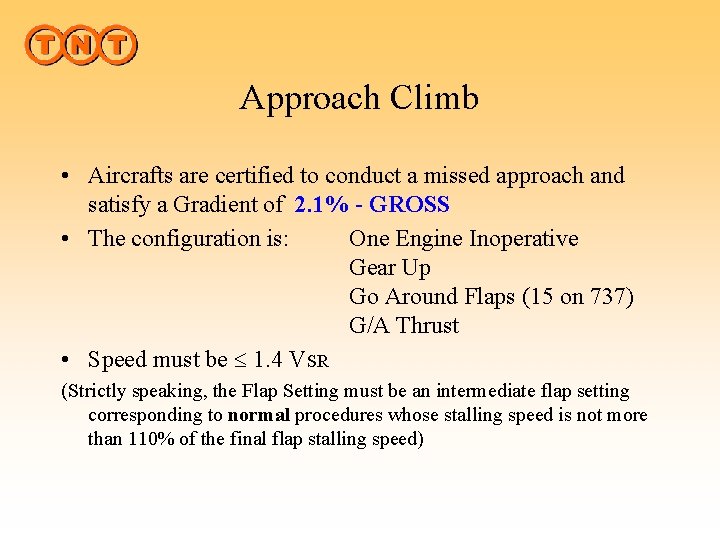 TNT

Approach Climb

• Aircrafts are certified to conduct a missed approach and satisfy a Gradient of 2.1% - GROSS

• The configuration is: One Engine Inoperative
Gear Up
Go Around Flaps (15 on 737)
G/A Thrust

• Speed must be $\leq$ 1.4 VSR

(Strictly speaking, the Flap Setting must be an intermediate flap setting corresponding to normal procedures whose stalling speed is not more than 110% of the final flap stalling speed)